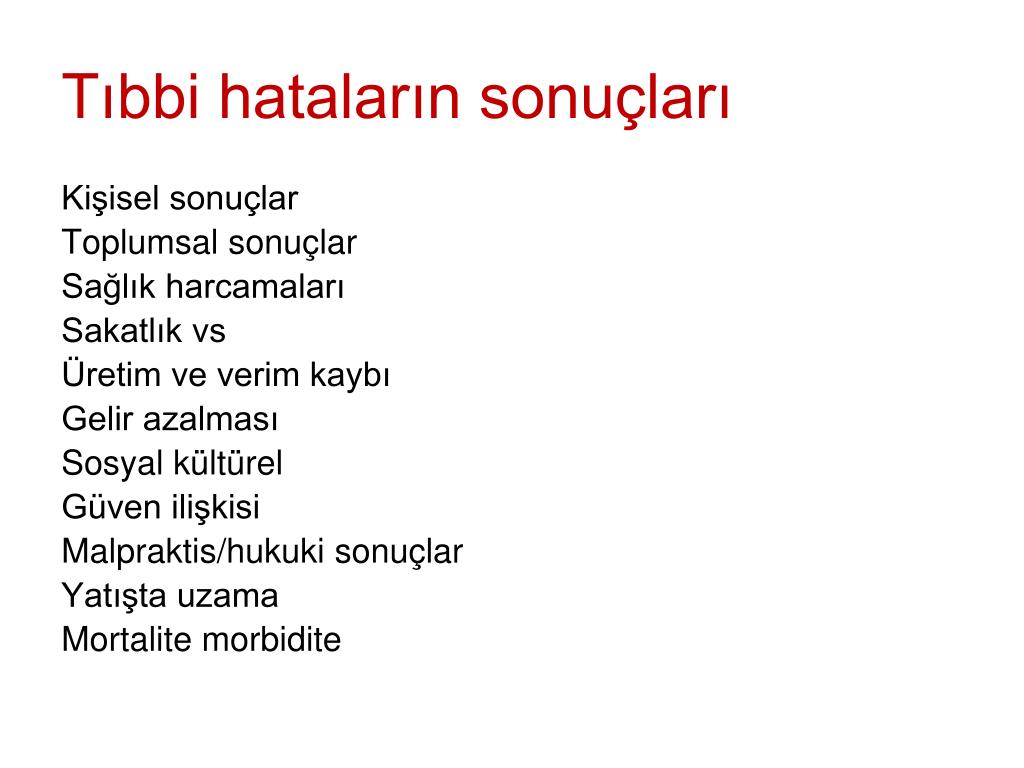 Tıbbi hataların sonuçları

Kişisel sonuçlar
Toplumsal sonuçlar
Sağlık harcamaları
Sakatlık vs
Üretim ve verim kaybı
Gelir azalması
Sosyal kültürel
Güven ilişkisi
Malpraktis/hukuki sonuçlar
Yatışta uzama
Mortalite morbidite